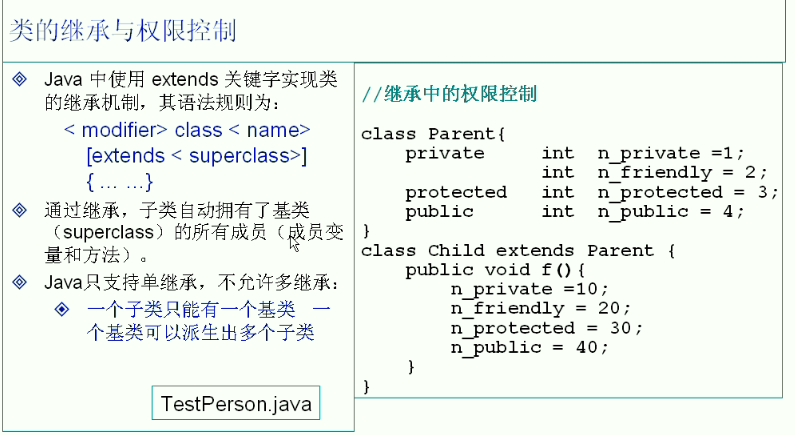 类的继承与权限控制

◈ Java 中使用 extends 关键字实现类的继承机制，其语法规则为：
< modifier> class < name>
[extends < superclass>]
{… …}

◈ 通过继承，子类自动拥有了基类（superclass）的所有成员（成员变量和方法）。

◈ Java只支持单继承，不允许多继承：
◈ 一个子类只能有一个基类 一个基类可以派生出多个子类

TestPerson.java

//继承中的权限控制

class Parent{
    private     int  n_private =1;
                int  n_friendly = 2;
    protected   int  n_protected = 3;
    public      int  n_public = 4;
}
class Child extends Parent {
    public void f(){
        n_private =10;
        n_friendly = 20;
        n_protected = 30;
        n_public = 40;
    }
}